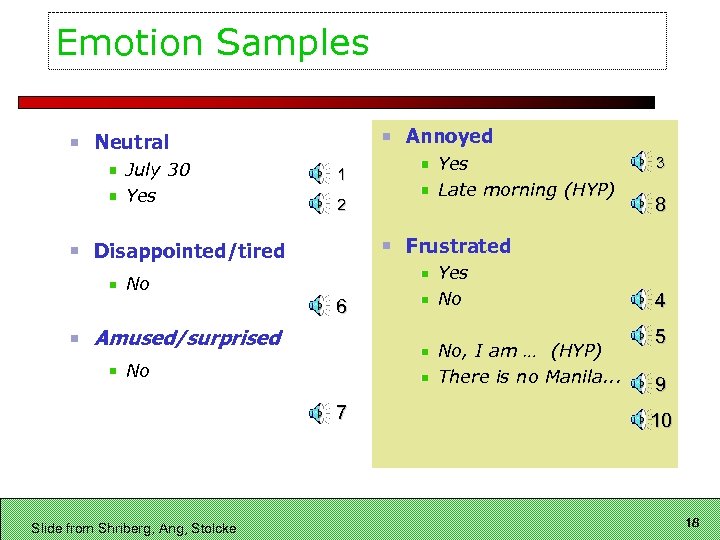 Emotion Samples

Neutral
July 30
Yes

1
2

Disappointed/tired
No

6

Amused/surprised
No

7

Annoyed
Yes
Late morning (HYP)

3
8

Frustrated
Yes
No
No, I am … (HYP)
There is no Manila...

4
5
9
10

Slide from Shriberg, Ang, Stolcke

18